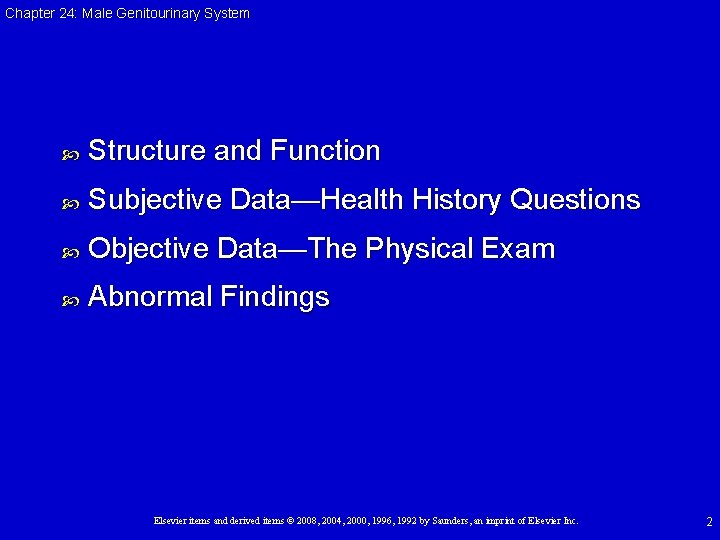 Chapter 24: Male Genitourinary System

Structure and Function
Subjective Data—Health History Questions
Objective Data—The Physical Exam
Abnormal Findings

Elsevier items and derived items © 2008, 2004, 2000, 1996, 1992 by Saunders, an imprint of Elsevier Inc.

2